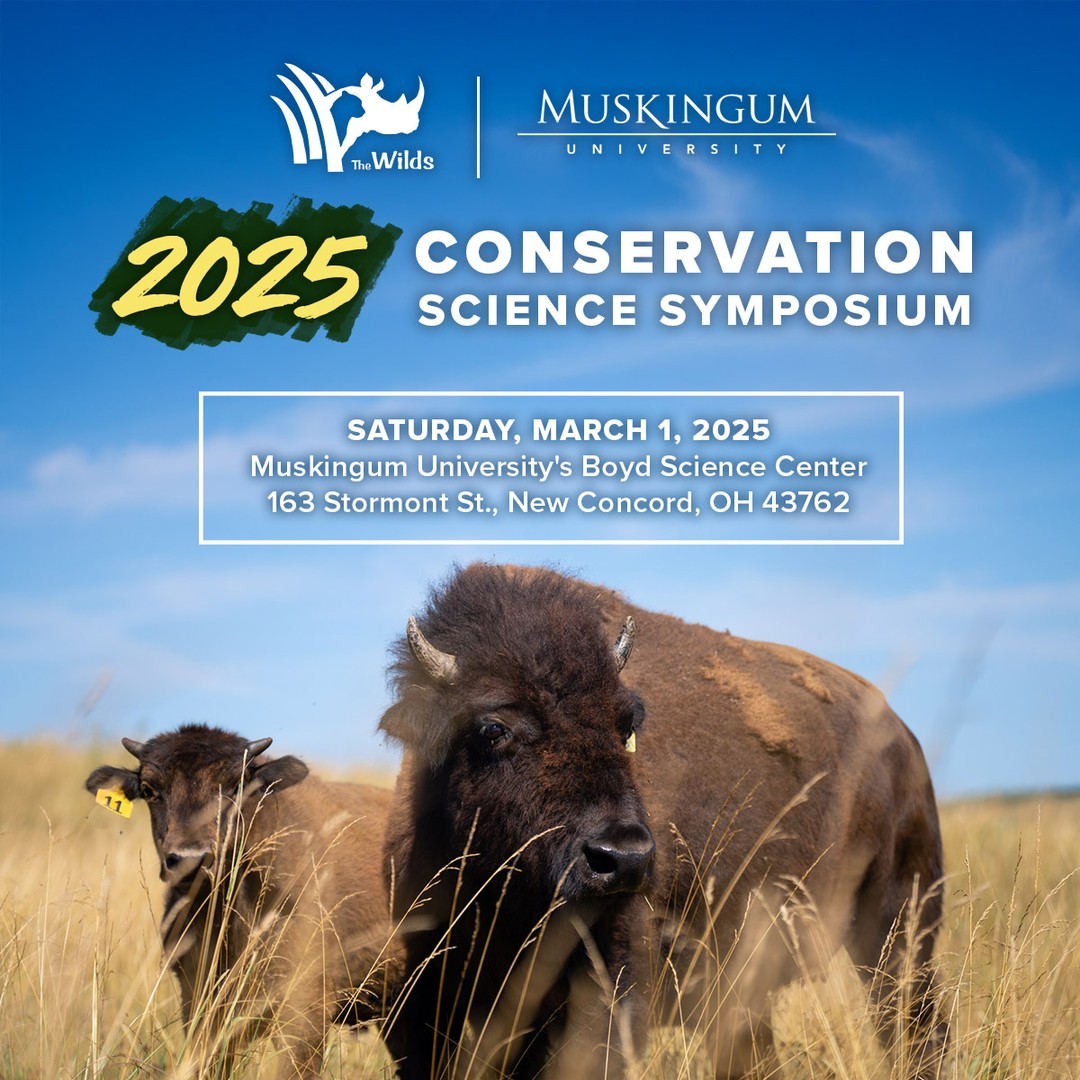 The Wilds

MUSKINGUM
UNIVERSITY

2025 CONSERVATION SCIENCE SYMPOSIUM

SATURDAY, MARCH 1, 2025
Muskingum University's Boyd Science Center
163 Stormont St., New Concord, OH 43762

11